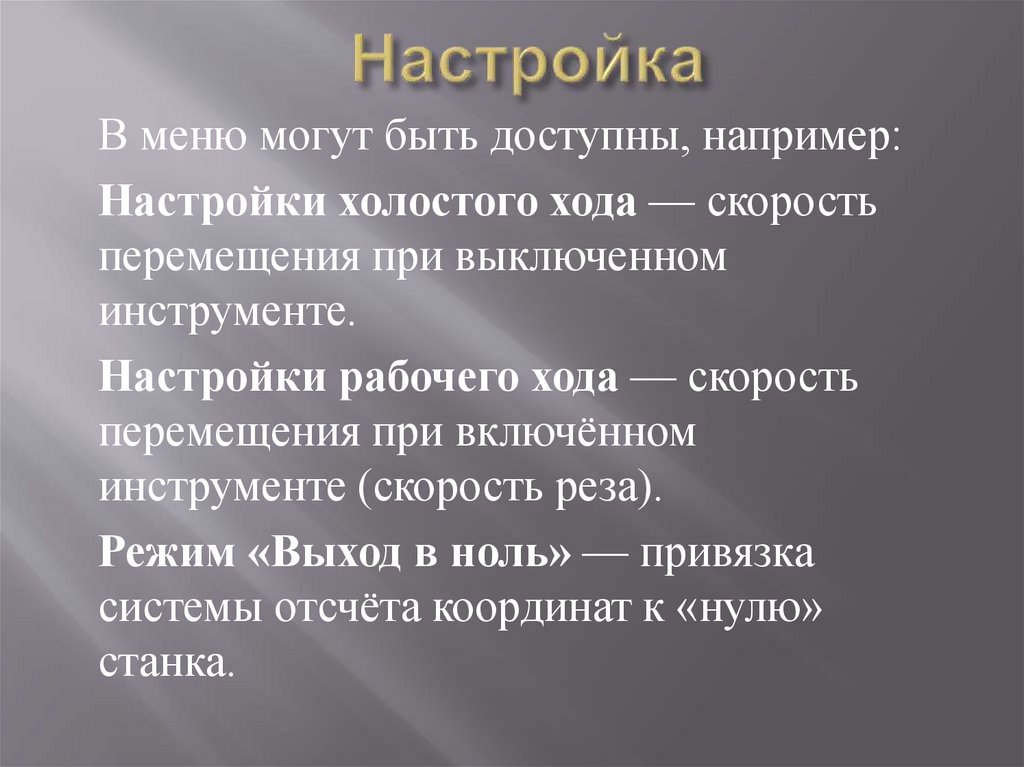 Настройка

В меню могут быть доступны, например:

Настройки холостого хода — скорость перемещения при выключенном инструменте.

Настройки рабочего хода — скорость перемещения при включённом инструменте (скорость реза).

Режим «Выход в ноль» — привязка системы отсчёта координат к «нулю» станка.